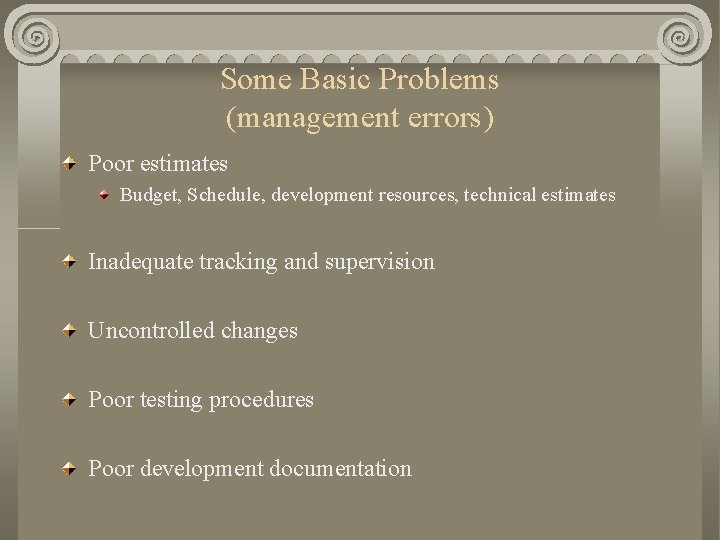 Some Basic Problems
(management errors)

Poor estimates

Budget, Schedule, development resources, technical estimates

Inadequate tracking and supervision

Uncontrolled changes

Poor testing procedures

Poor development documentation